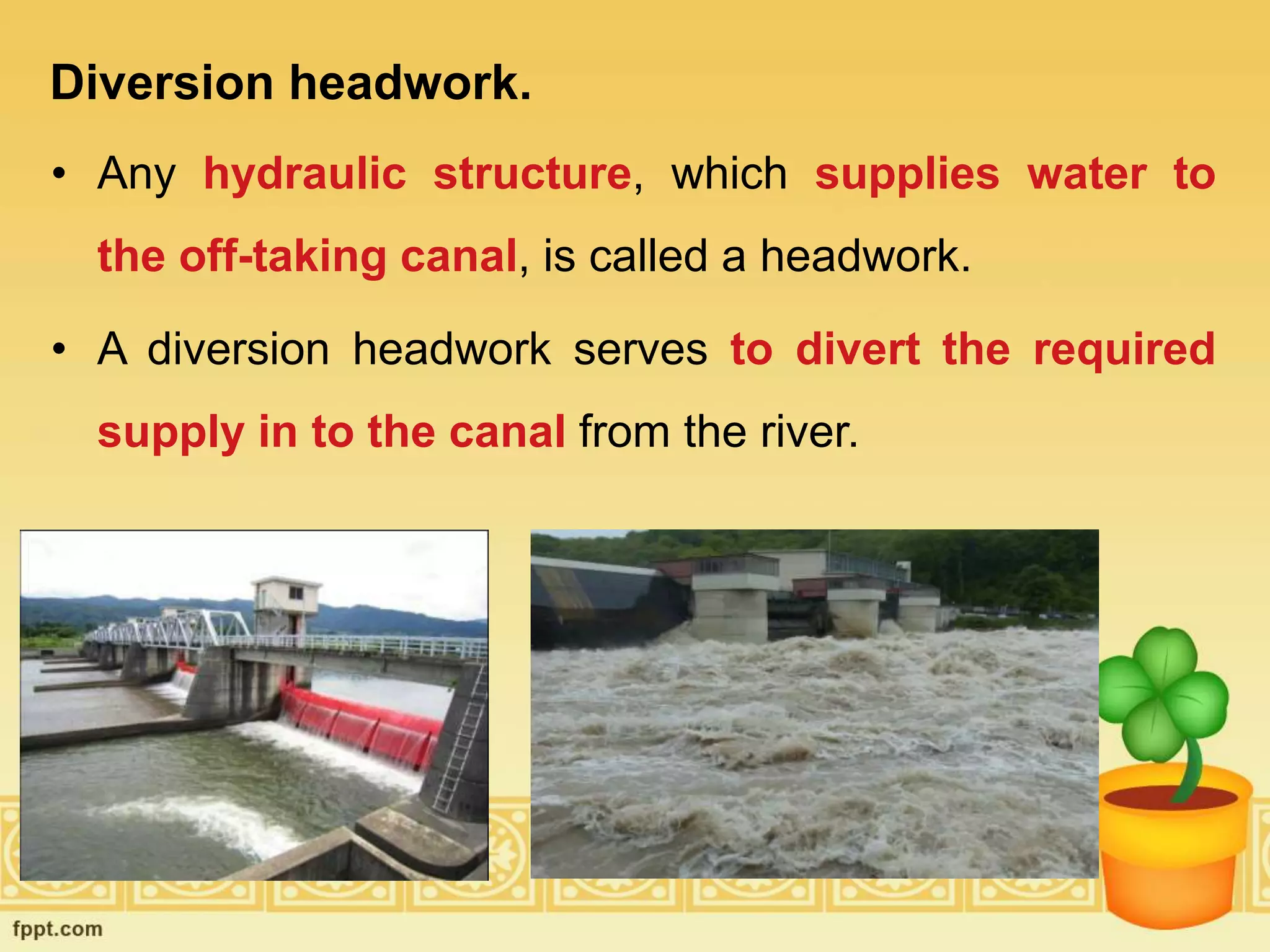 Diversion headwork.

• Any hydraulic structure, which supplies water to the off-taking canal, is called a headwork.

• A diversion headwork serves to divert the required supply in to the canal from the river.

fppt.com